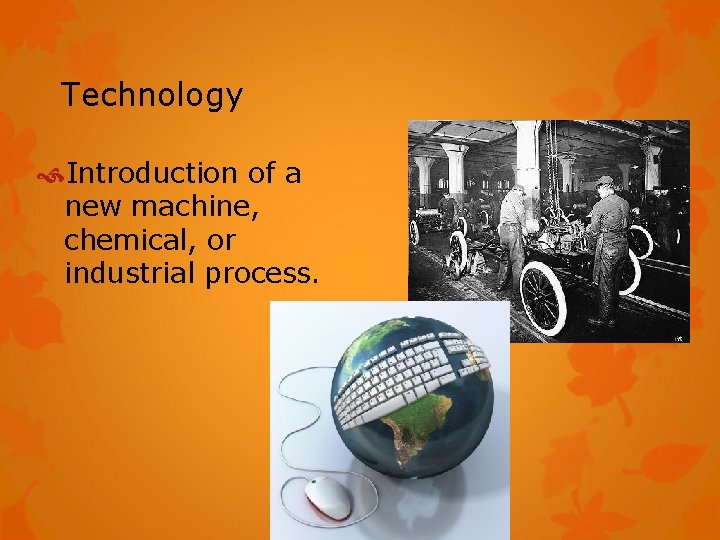 Technology

Introduction of a new machine, chemical, or industrial process.